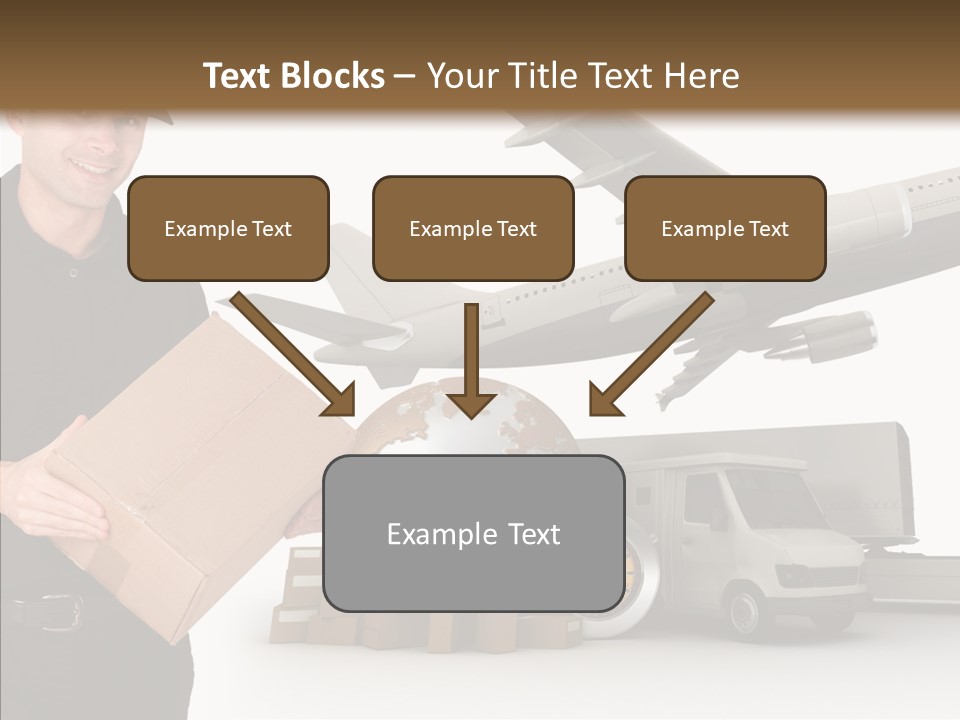 Text Blocks – Your Title Text Here

Example Text

Example Text

Example Text

Example Text